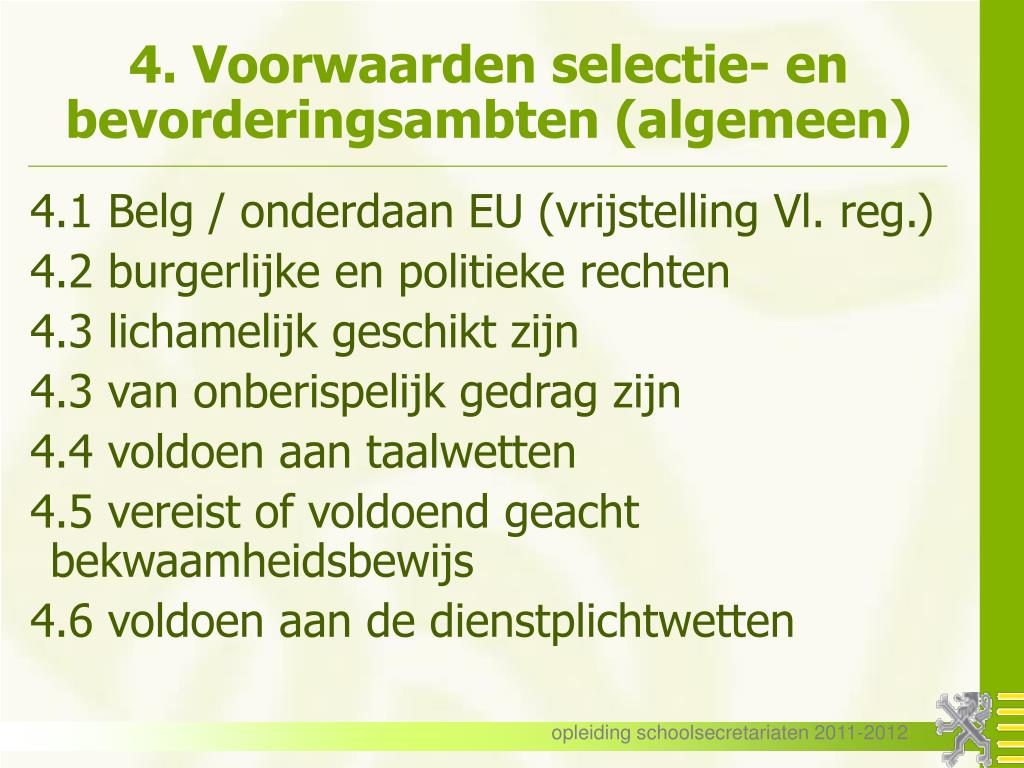 4. Voorwaarden selectie- en bevorderingsambten (algemeen)

4.1 Belg / onderdaan EU (vrijstelling Vl. reg.)
4.2 burgerlijke en politieke rechten
4.3 lichamelijk geschikt zijn
4.3 van onberispelijk gedrag zijn
4.4 voldoen aan taalwetten
4.5 vereist of voldoend geacht bekwaamheidsbewijs
4.6 voldoen aan de dienstplichtwetten

opleiding schoolsecretariaten 2011-2012